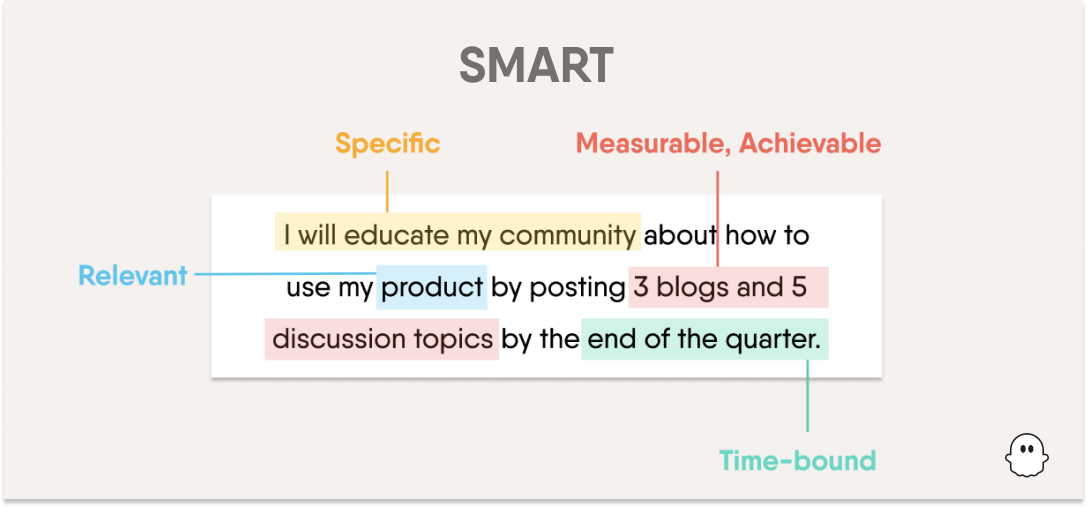 SMART

Specific

Measurable, Achievable

Relevant

I will educate my community about how to use my product by posting 3 blogs and 5 discussion topics by the end of the quarter.

Time-bound